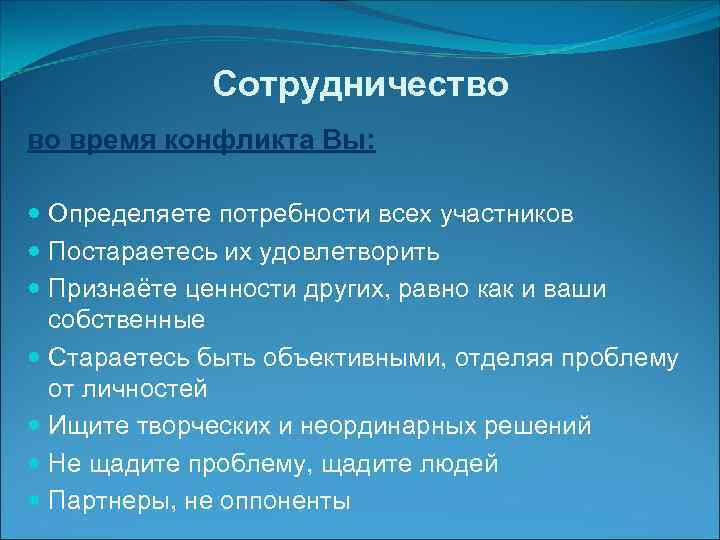 Сотрудничество

во время конфликта Вы:

- Определяете потребности всех участников
- Постараетесь их удовлетворить
- Признаёте ценности других, равно как и ваши собственные
- Стараетесь быть объективными, отделяя проблему от личностей
- Ищите творческих и неординарных решений
- Не щадите проблему, щадите людей
- Партнеры, не оппоненты